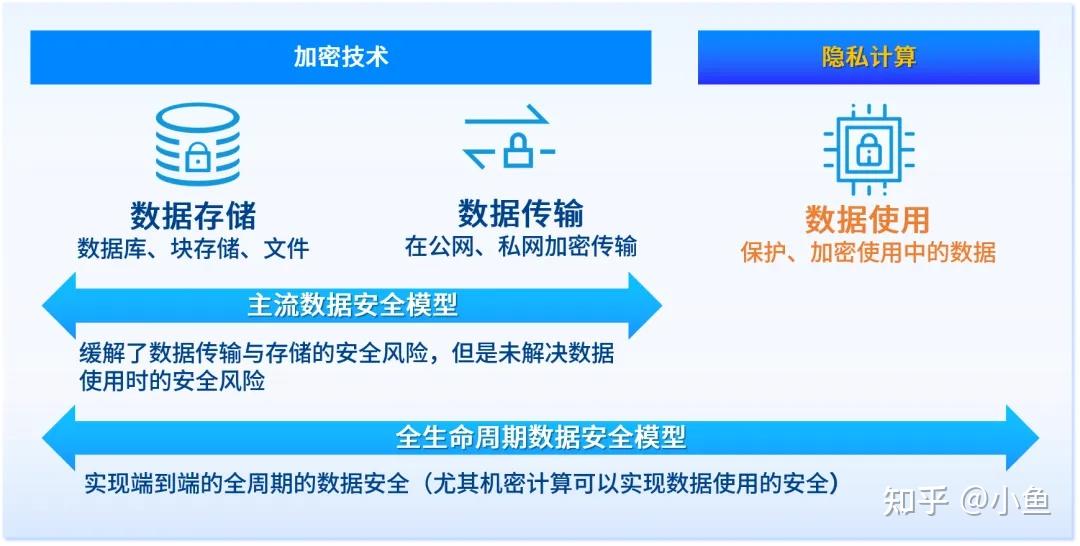 加密技术

隐私计算

数据存储
数据库、块存储、文件

数据传输
在公网、私网加密传输

数据使用
保护、加密使用中的数据

主流数据安全模型

缓解了数据传输与存储的安全风险，但是未解决数据使用时的安全风险

全生命周期数据安全模型

实现端到端的全周期的数据安全（尤其机密计算可以实现数据使用的安全）

知乎 @小鱼